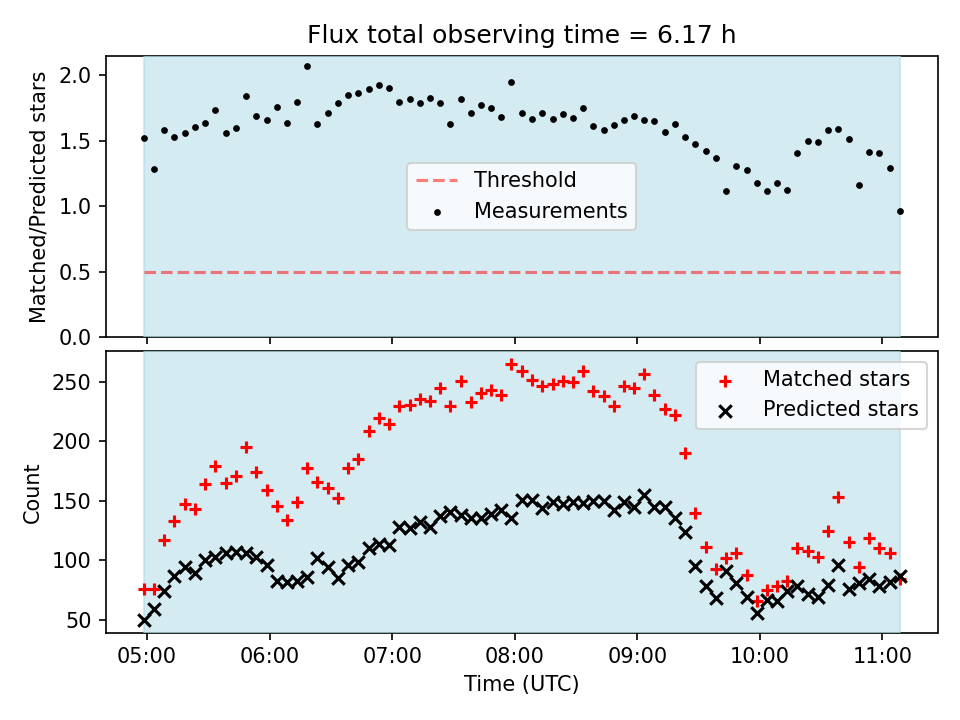 Flux total observing time = 6.17 h

Matched/Predicted stars

2.0
1.5
1.0
0.5
0.0

Threshold
Measurements

Count

250
200
150
100
50

Matched stars
Predicted stars

05:00
06:00
07:00
08:00
09:00
10:00
11:00

Time (UTC)